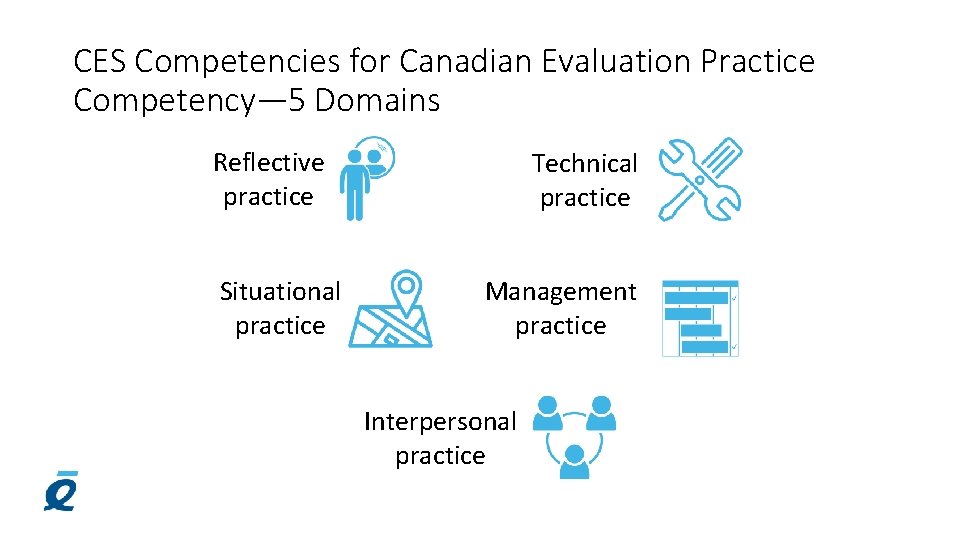 CES Competencies for Canadian Evaluation Practice Competency—5 Domains

Reflective practice

Technical practice

Situational practice

Management practice

Interpersonal practice